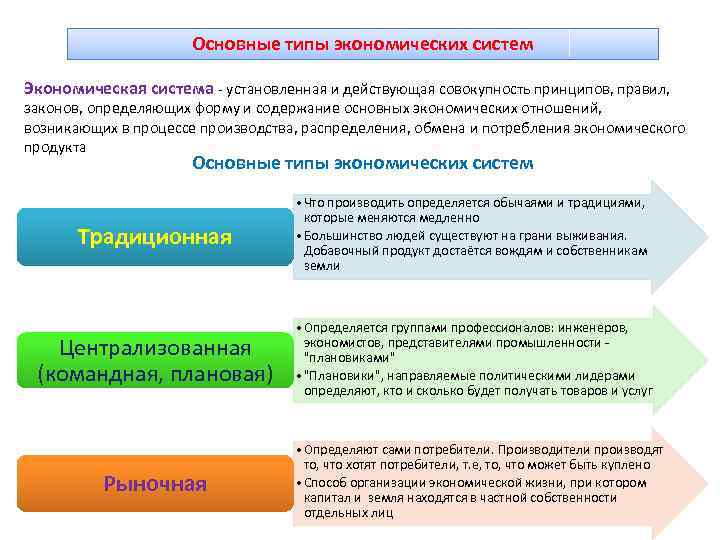 Основные типы экономических систем

Экономическая система - установленная и действующая совокупность принципов, правил, законов, определяющих форму и содержание основных экономических отношений, возникающих в процессе производства, распределения, обмена и потребления экономического продукта

Основные типы экономических систем

Традиционная

• Что производить определяется обычаями и традициями, которые меняются медленно
• Большинство людей существуют на грани выживания. Добавочный продукт достаётся вождям и собственникам земли

Централизованная (командная, плановая)

• Определяется группами профессионалов: инженеров, экономистов, представителями промышленности - "плановиками"
• "Плановики", направляемые политическими лидерами определяют, кто и сколько будет получать товаров и услуг

Рыночная

• Определяют сами потребители. Производители производят то, что хотят потребители, т.е, то, что может быть куплено
• Способ организации экономической жизни, при котором капитал и земля находятся в частной собственности отдельных лиц